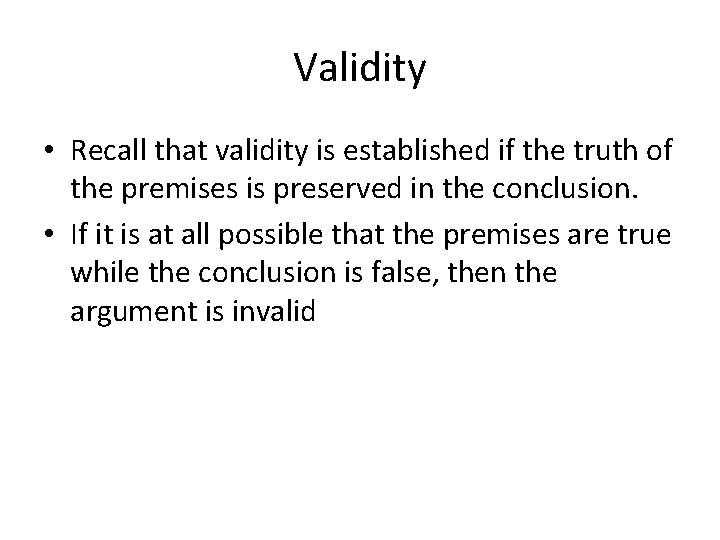 Validity

• Recall that validity is established if the truth of the premises is preserved in the conclusion.
• If it is at all possible that the premises are true while the conclusion is false, then the argument is invalid